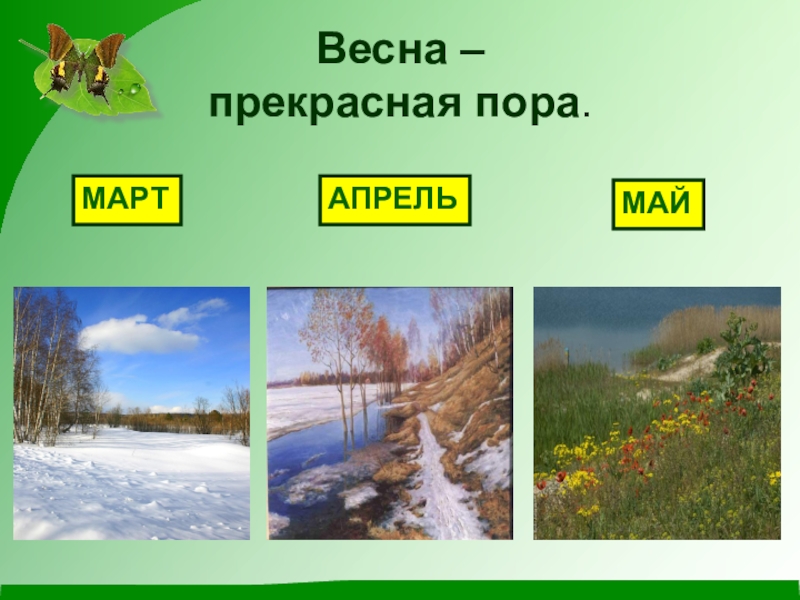 Весна –
прекрасная пора.

МАРТ

АПРЕЛЬ

МАЙ